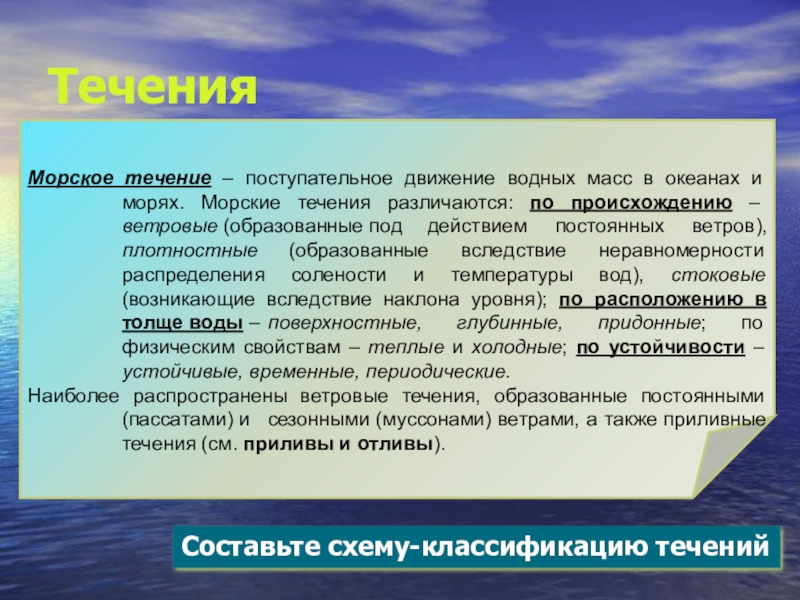 Течения

Морское течение – поступательное движение водных масс в океанах и морях. Морские течения различаются: по происхождению – ветровые (образованные под действием постоянных ветров), плотностные (образованные вследствие неравномерности распределения солености и температуры вод), стоковые (возникающие вследствие наклона уровня); по расположению в толще воды – поверхностные, глубинные, придонные; по физическим свойствам – теплые и холодные; по устойчивости – устойчивые, временные, периодические.

Наиболее распространены ветровые течения, образованные постоянными (пассатами) и сезонными (муссонами) ветрами, а также приливные течения (см. приливы и отливы).

Составьте схему-классификацию течений